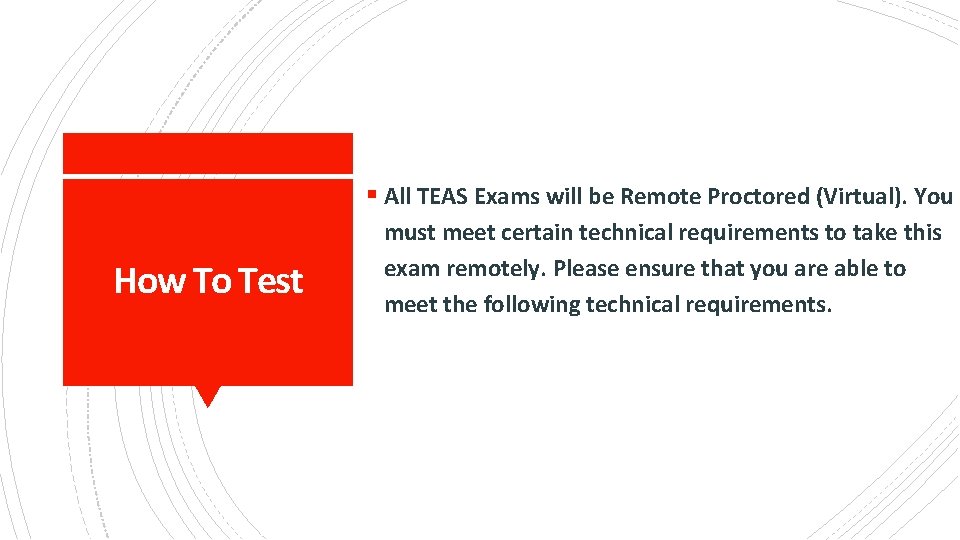 How To Test

▪ All TEAS Exams will be Remote Proctored (Virtual). You must meet certain technical requirements to take this exam remotely. Please ensure that you are able to meet the following technical requirements.